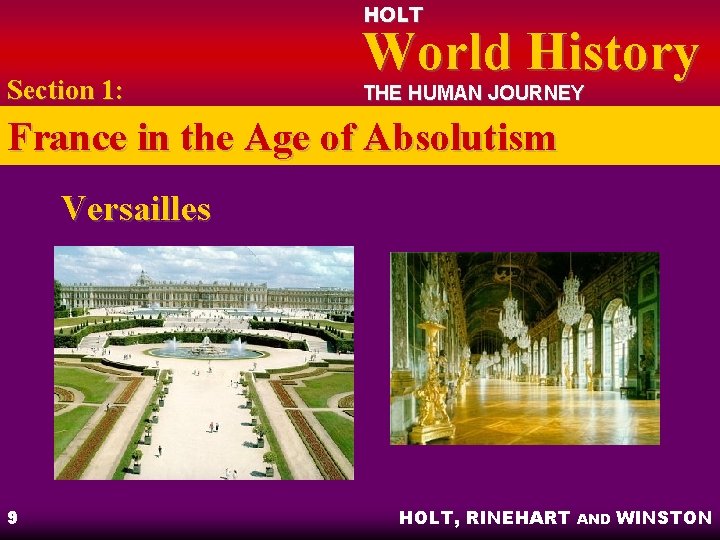 HOLT
World History
THE HUMAN JOURNEY

Section 1:

France in the Age of Absolutism

Versailles

9

HOLT, RINEHART AND WINSTON